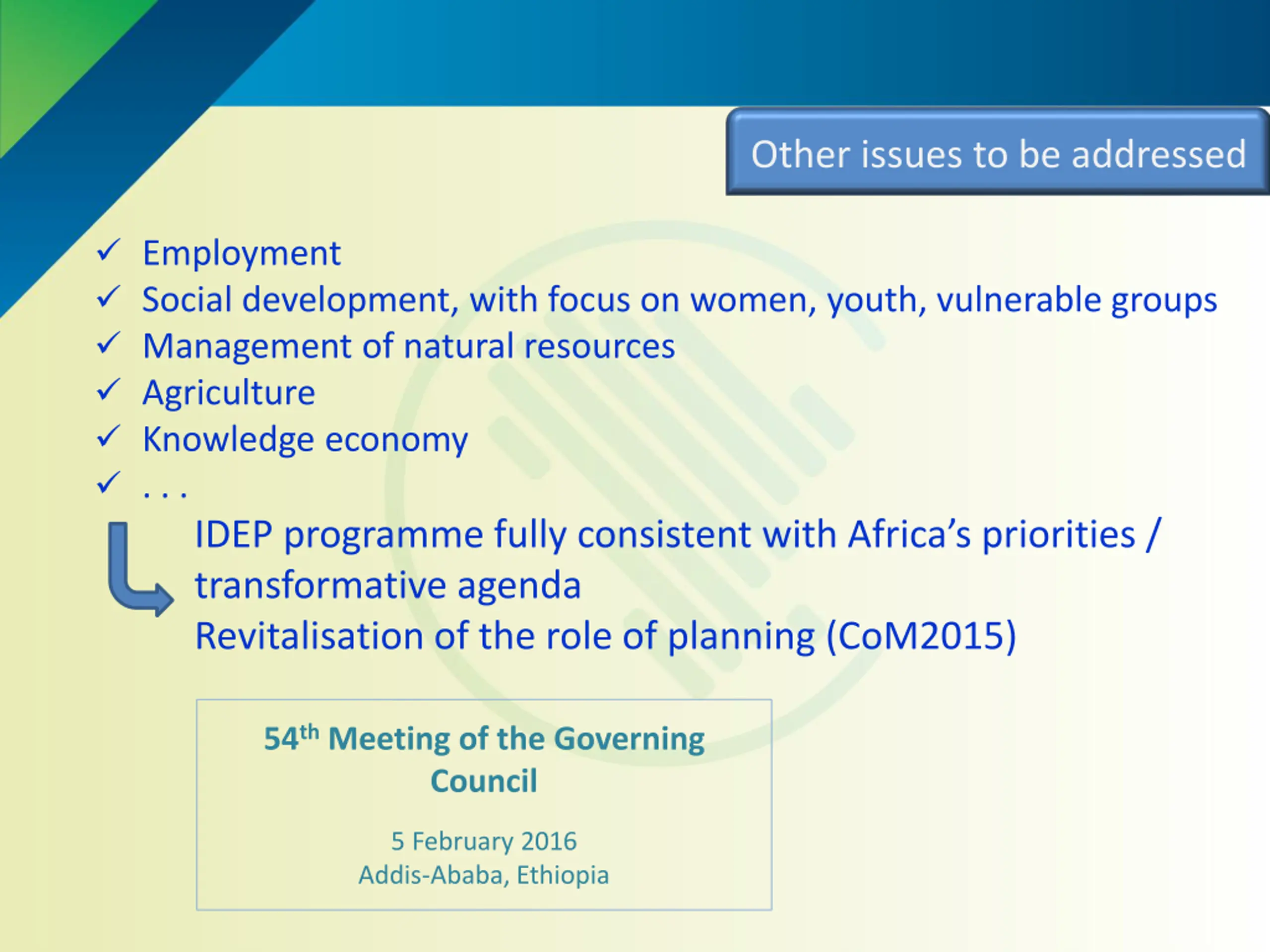 Other issues to be addressed

✓ Employment
✓ Social development, with focus on women, youth, vulnerable groups
✓ Management of natural resources
✓ Agriculture
✓ Knowledge economy
✓ . . .

IDEP programme fully consistent with Africa's priorities / transformative agenda
Revitalisation of the role of planning (CoM2015)

54$^{th}$ Meeting of the Governing Council

5 February 2016
Addis-Ababa, Ethiopia